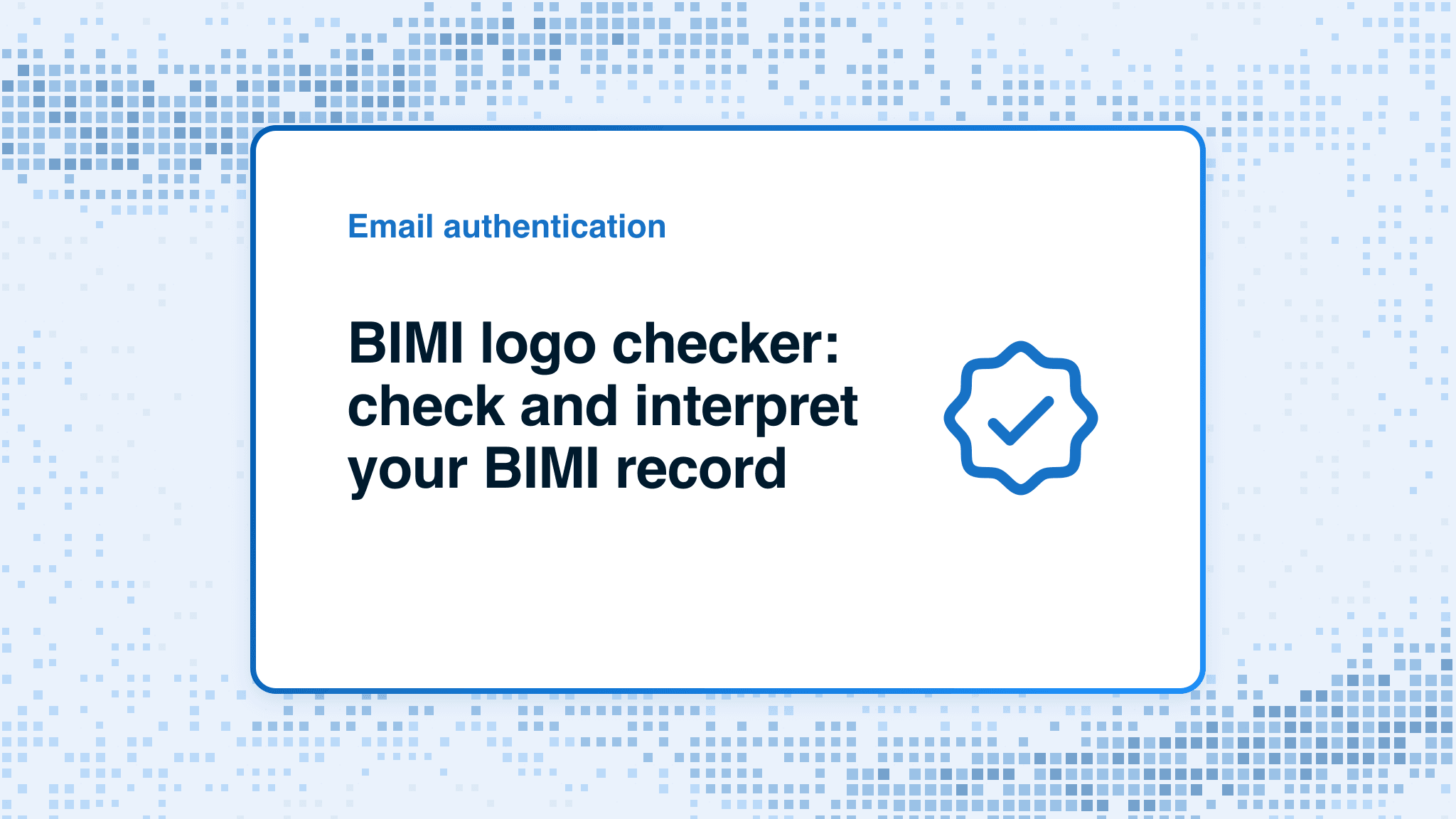 Email authentication

BIMI logo checker: check and interpret your BIMI record